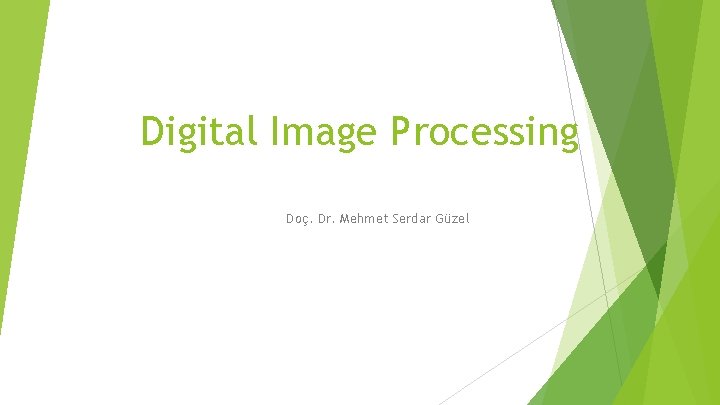 Digital Image Processing

Doç. Dr. Mehmet Serdar Güzel